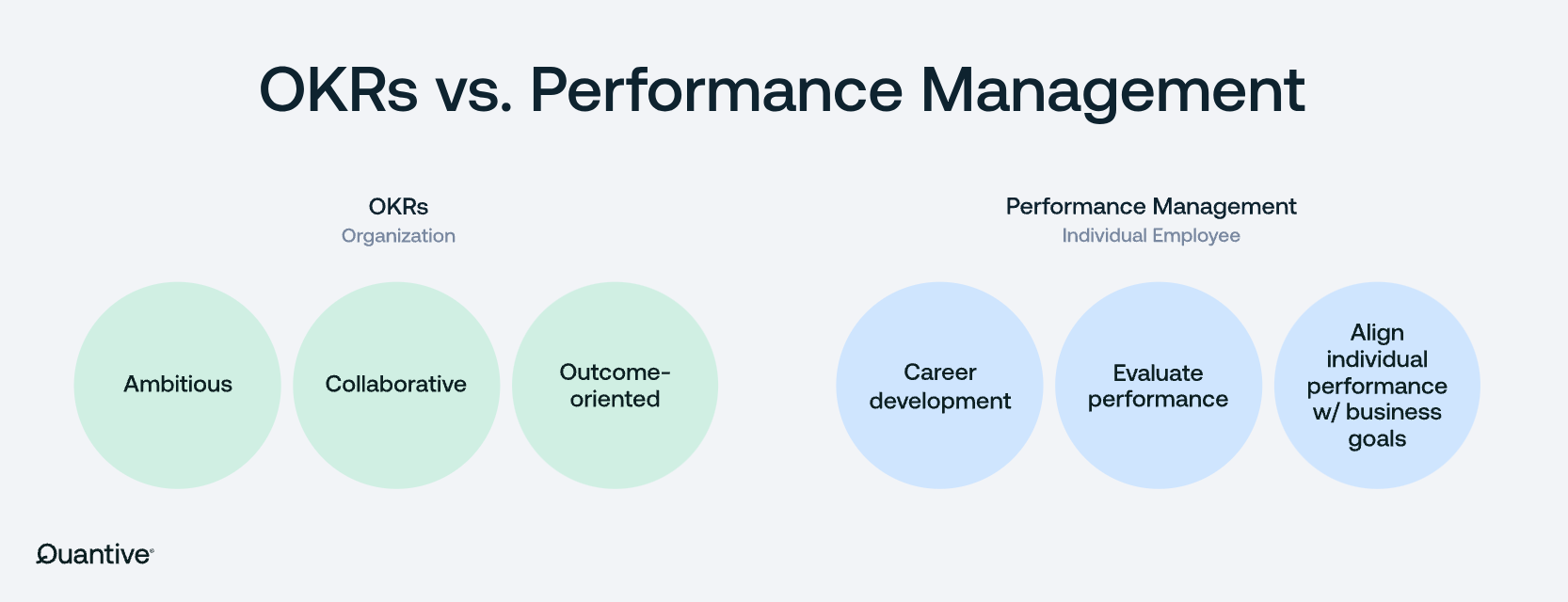 OKRs vs. Performance Management

OKRs
Organization

Ambitious

Collaborative

Outcome-oriented

Performance Management
Individual Employee

Career development

Evaluate performance

Align individual performance w/ business goals

Quantive®